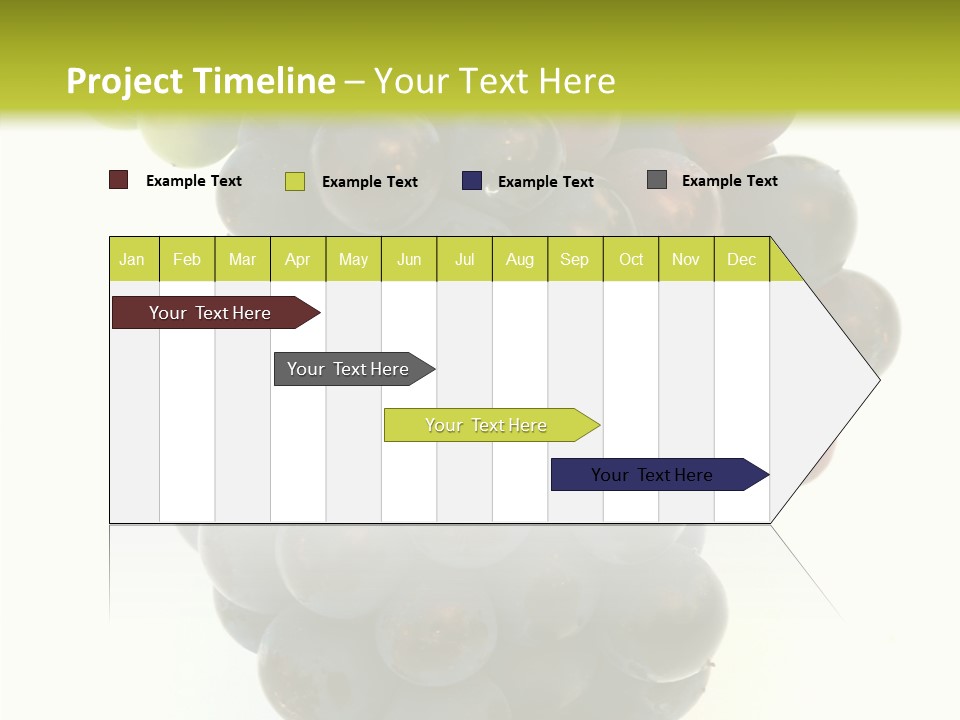 Project Timeline – Your Text Here

Example Text
Example Text
Example Text
Example Text

| Jan | Feb | Mar | Apr | May | Jun | Jul | Aug | Sep | Oct | Nov | Dec |
|---|---|---|---|---|---|---|---|---|---|---|---|

Your Text Here

Your Text Here

Your Text Here

Your Text Here